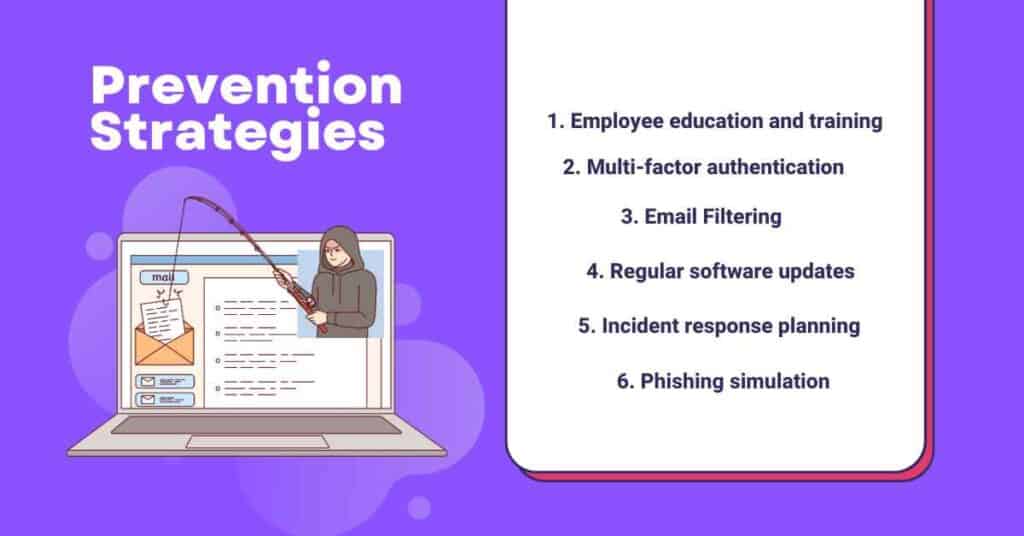 Prevention Strategies

mail

1. Employee education and training

2. Multi-factor authentication

3. Email Filtering

4. Regular software updates

5. Incident response planning

6. Phishing simulation